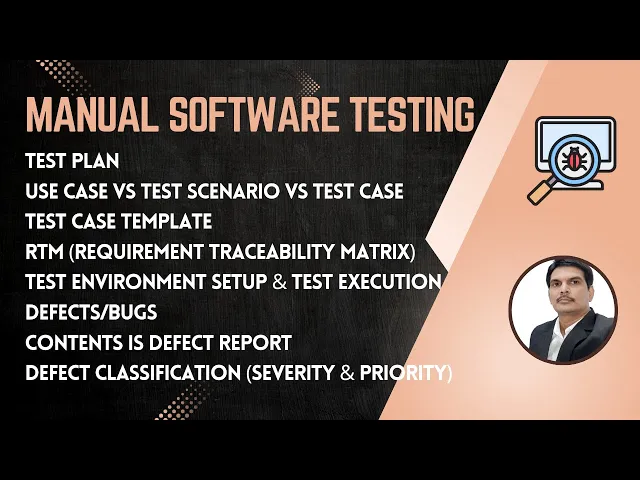 MANUAL SOFTWARE TESTING

TEST PLAN
USE CASE VS TEST SCENARIO VS TEST CASE
TEST CASE TEMPLATE
RTM (REQUIREMENT TRACEABILITY MATRIX)
TEST ENVIRONMENT SETUP & TEST EXECUTION
DEFECTS/BUGS
CONTENTS IS DEFECT REPORT
DEFECT CLASSIFICATION (SEVERITY & PRIORITY)